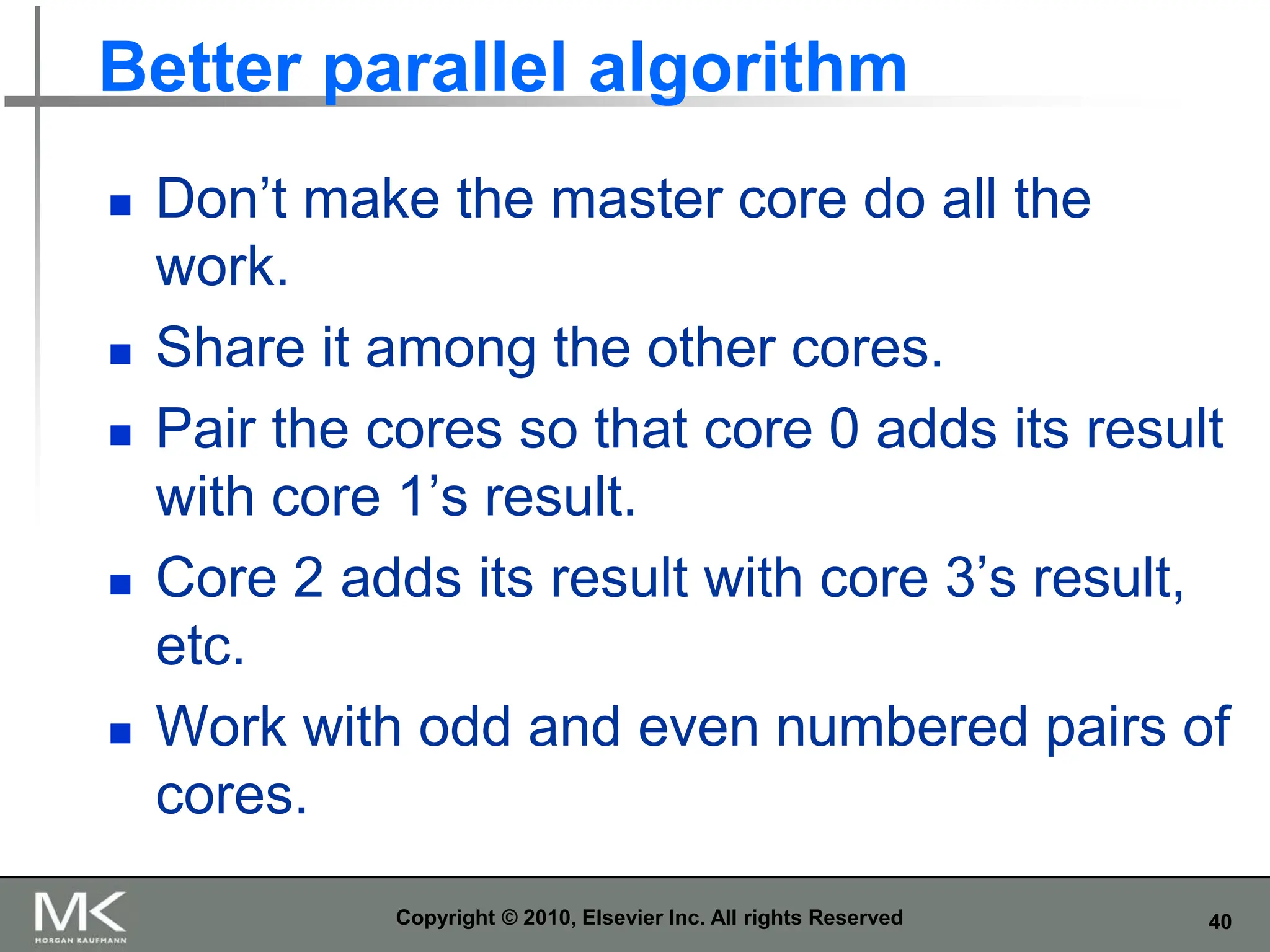 Better parallel algorithm

- Don’t make the master core do all the work.
- Share it among the other cores.
- Pair the cores so that core 0 adds its result with core 1’s result.
- Core 2 adds its result with core 3’s result, etc.
- Work with odd and even numbered pairs of cores.

MK
MORGAN KAUFMANN

Copyright © 2010, Elsevier Inc. All rights Reserved

40